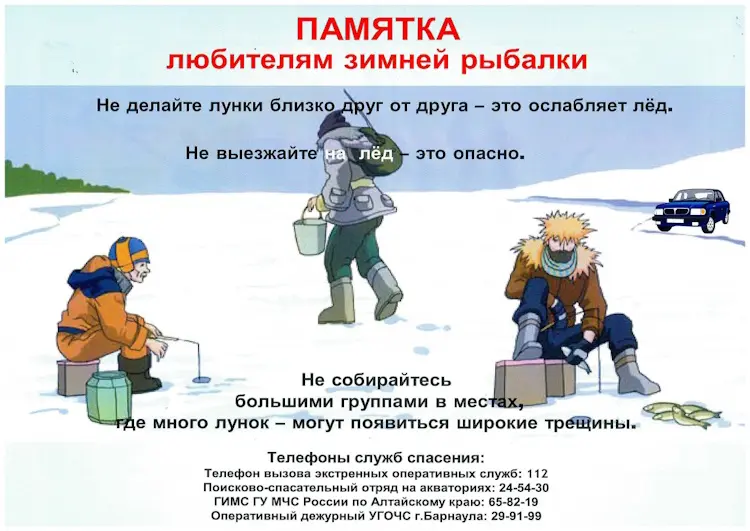 ПАМЯТКА
любителям зимней рыбалки

Не делайте лунки близко друг от друга – это ослабляет лёд.

Не выезжайте на лёд – это опасно.

Не собирайтесь большими группами в местах, где много лунок – могут появиться широкие трещины.

Телефоны служб спасения:
Телефон вызова экстренных оперативных служб: 112
Поисково-спасательный отряд на акваториях: 24-54-30
ГИМС ГУ МЧС России по Алтайскому краю: 65-82-19
Оперативный дежурный УГОЧС г.Барнаула: 29-91-99